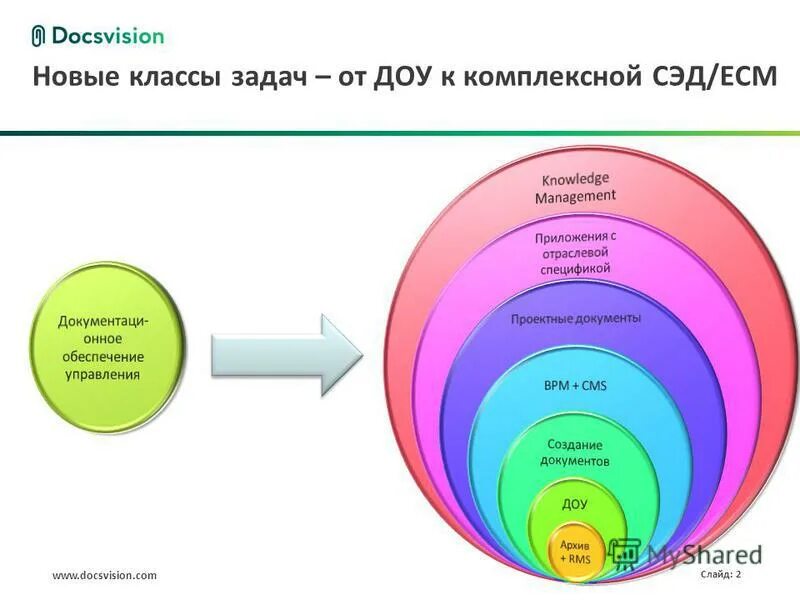 Docsvision

Новые классы задач – от ДОУ к комплексной СЭД/ECM

Документационное обеспечение управления

Knowledge Management

Приложения с отраслевой спецификой

Проектные документы

BPM + CMS

Создание документов

ДОУ

Архив + RMS

MyShared

www.docsvision.com

Слайд: 2